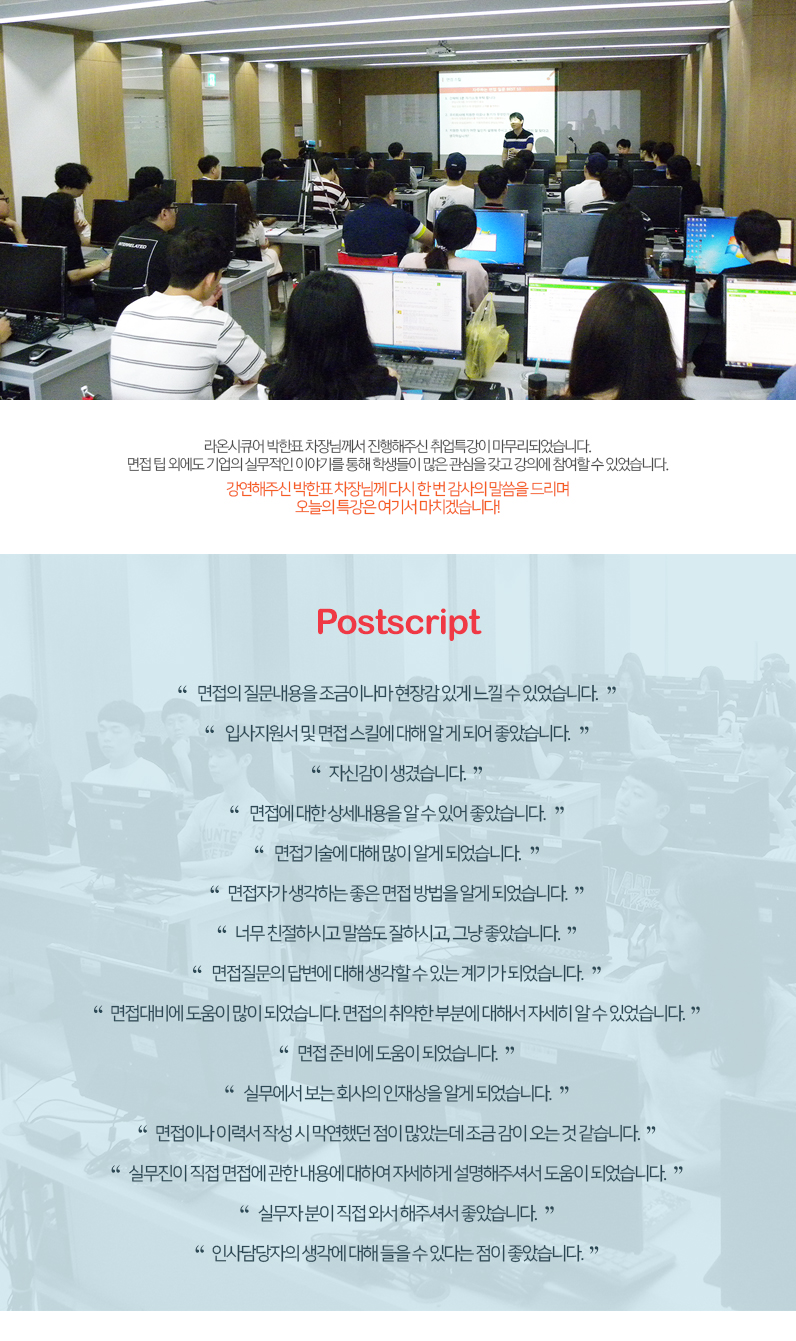 라온시큐어 박한표 차장님께서 진행해주신 취업특강이 마무리되었습니다.
면접 팁 외에도 기업의 실무적인 이야기를 통해 학생들이 많은 관심을 갖고 강의에 참여할 수 있었습니다.

강연해주신 박한표 차장님께 다시 한 번 감사의 말씀을 드리며
오늘의 특강은 여기서 마치겠습니다!

Postscript

“ 면접의 질문내용을 조금이나마 현장감 있게 느낄 수 있었습니다. ”

“ 입사지원서 및 면접 스킬에 대해 알 게 되어 좋았습니다. ”

“ 자신감이 생겼습니다. ”

“ 면접에 대한 상세내용을 알 수 있어 좋았습니다. ”

“ 면접기술에 대해 많이 알게 되었습니다. ”

“ 면접자가 생각하는 좋은 면접 방법을 알게 되었습니다. ”

“ 너무 친절하시고 말씀도 잘하시고, 그냥 좋았습니다. ”

“ 면접질문의 답변에 대해 생각할 수 있는 계기가 되었습니다. ”

“ 면접대비에 도움이 많이 되었습니다. 면접의 취약한 부분에 대해서 자세히 알 수 있었습니다. ”

“ 면접 준비에 도움이 되었습니다. ”

“ 실무에서 보는 회사의 인재상을 알게 되었습니다. ”

“ 면접이나 이력서 작성 시 막연했던 점이 많았는데 조금 감이 오는 것 같습니다. ”

“ 실무진이 직접 면접에 관한 내용에 대하여 자세하게 설명해주셔서 도움이 되었습니다. ”

“ 실무자 분이 직접 와서 해주셔서 좋았습니다. ”

“ 인사담당자의 생각에 대해 들을 수 있다는 점이 좋았습니다. ”